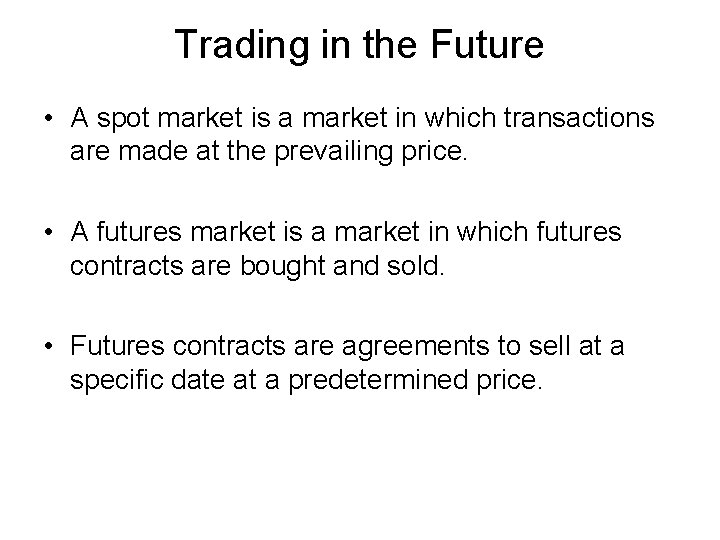 Trading in the Future

• A spot market is a market in which transactions are made at the prevailing price.

• A futures market is a market in which futures contracts are bought and sold.

• Futures contracts are agreements to sell at a specific date at a predetermined price.